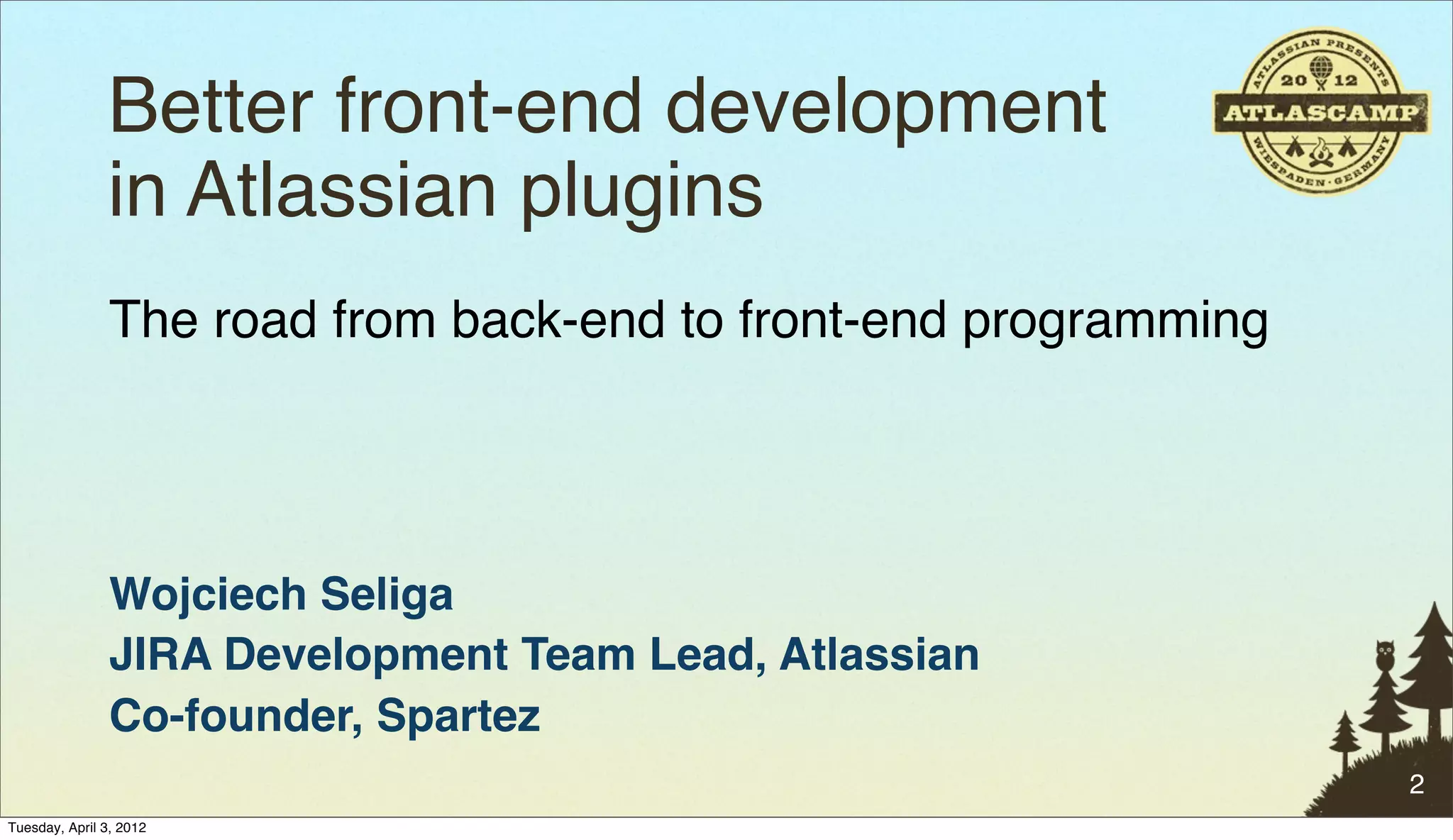 Better front-end development in Atlassian plugins

ATLASSIAN PRESENTS
20 12
ATLASCAMP
WIESBADEN · GERMANY

The road from back-end to front-end programming

Wojciech Seliga
JIRA Development Team Lead, Atlassian
Co-founder, Spartez

2

Tuesday, April 3, 2012